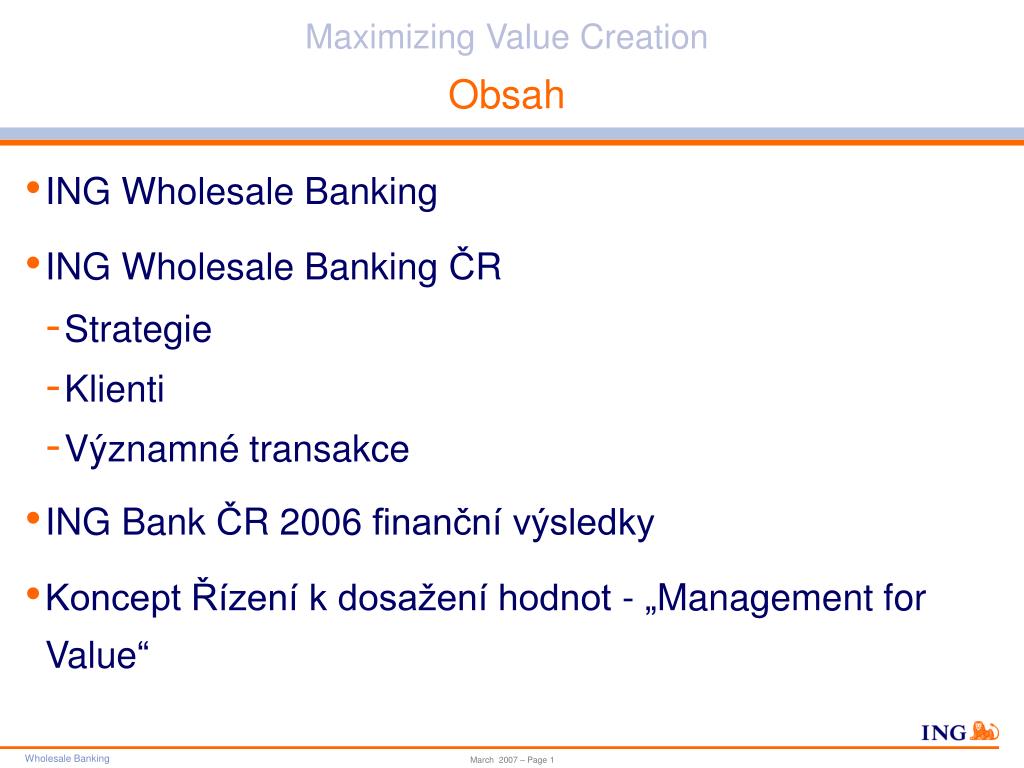 Maximizing Value Creation

Obsah

• ING Wholesale Banking

• ING Wholesale Banking ČR

- Strategie

- Klienti

- Významné transakce

• ING Bank ČR 2006 finanční výsledky

• Koncept Řízení k dosažení hodnot - „Management for Value“

ING

Wholesale Banking

March 2007 – Page 1